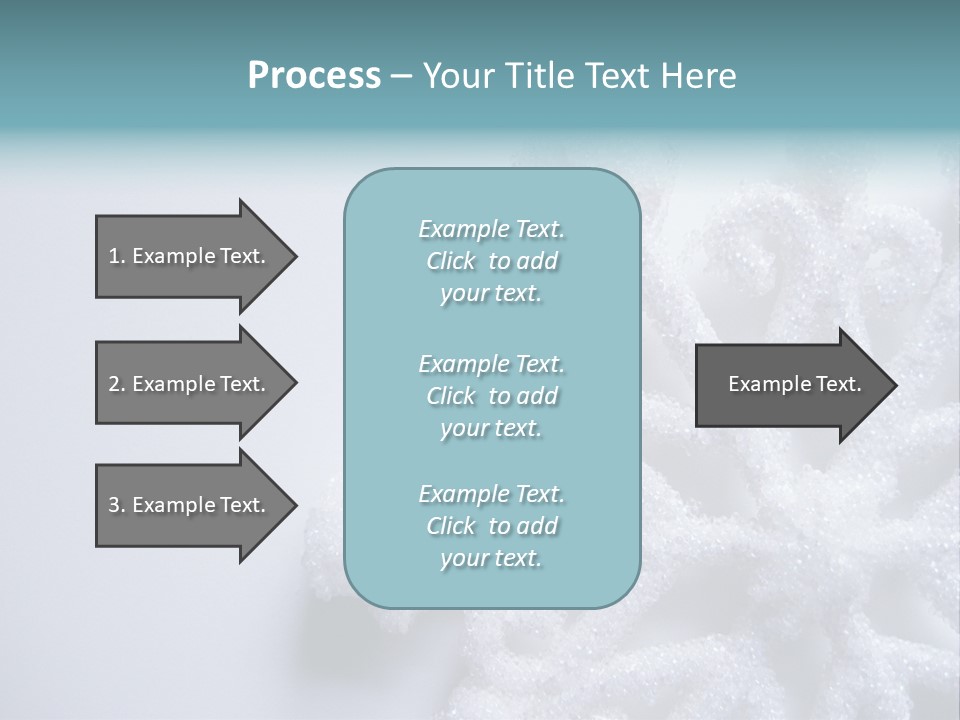 Process – Your Title Text Here

1. Example Text.

2. Example Text.

3. Example Text.

Example Text. Click to add your text.

Example Text. Click to add your text.

Example Text. Click to add your text.

Example Text.